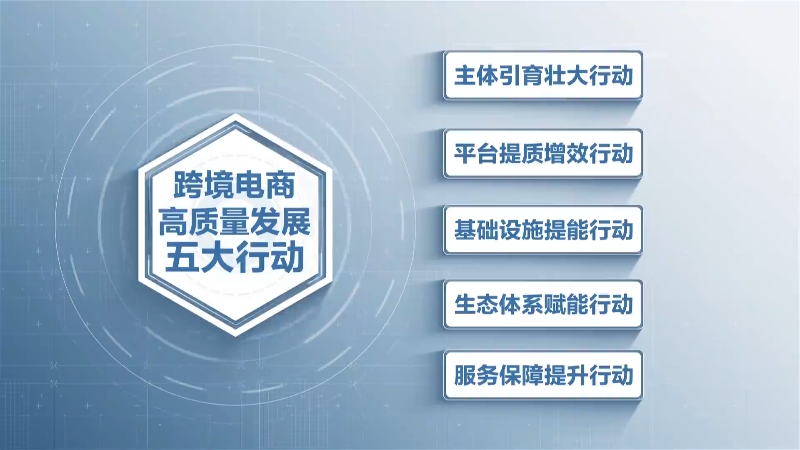 跨境电商
高质量发展
五大行动

主体引育壮大行动

平台提质增效行动

基础设施提能行动

生态体系赋能行动

服务保障提升行动